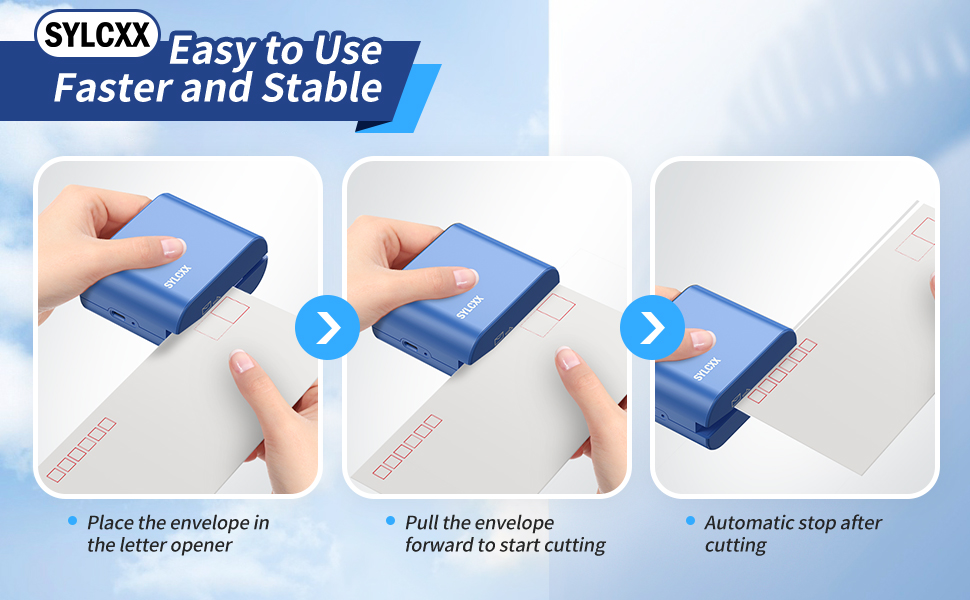 SYLCXX Easy to Use
Faster and Stable

SYLCXX

SYLCXX

SYLCXX

Place the envelope in the letter opener

Pull the envelope forward to start cutting

Automatic stop after cutting